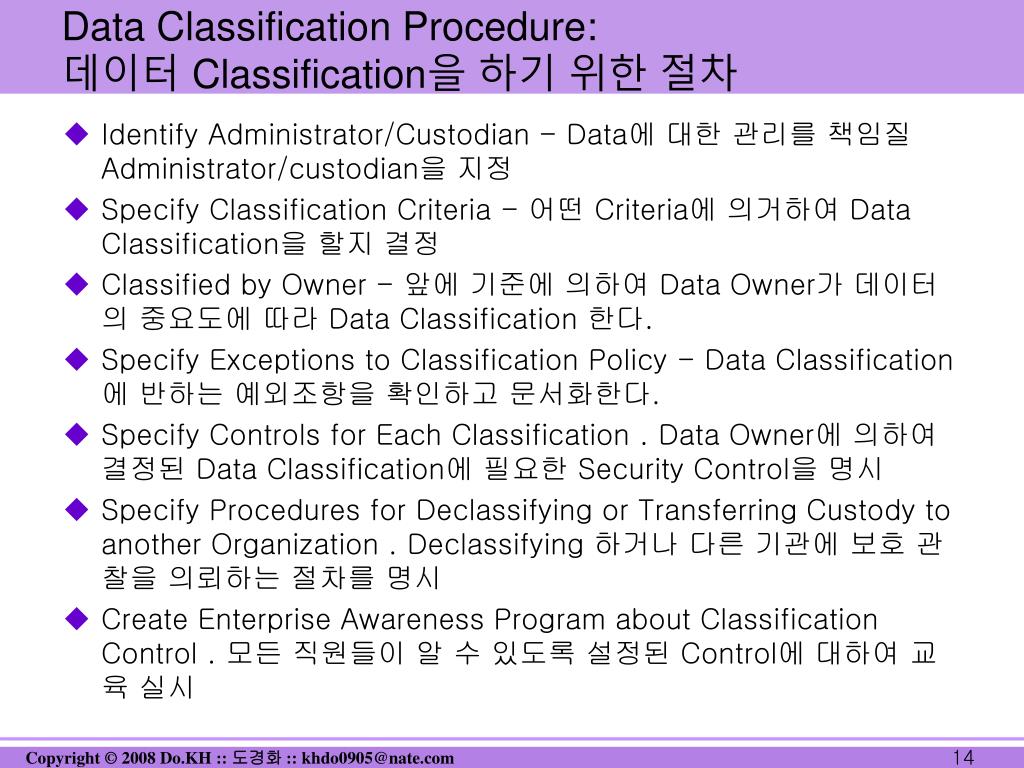 Data Classification Procedure:
데이터 Classification을 하기 위한 절차

◆ Identify Administrator/Custodian – Data에 대한 관리를 책임질 Administrator/custodian을 지정

◆ Specify Classification Criteria – 어떤 Criteria에 의거하여 Data Classification을 할지 결정

◆ Classified by Owner – 앞에 기준에 의하여 Data Owner가 데이터의 중요도에 따라 Data Classification 한다.

◆ Specify Exceptions to Classification Policy – Data Classification에 반하는 예외조항을 확인하고 문서화한다.

◆ Specify Controls for Each Classification . Data Owner에 의하여 결정된 Data Classification에 필요한 Security Control을 명시

◆ Specify Procedures for Declassifying or Transferring Custody to another Organization . Declassifying 하거나 다른 기관에 보호 관찰을 의뢰하는 절차를 명시

◆ Create Enterprise Awareness Program about Classification Control . 모든 직원들이 알 수 있도록 설정된 Control에 대하여 교육 실시

Copyright © 2008 Do.KH :: 도경화 :: khdo0905@nate.com
14